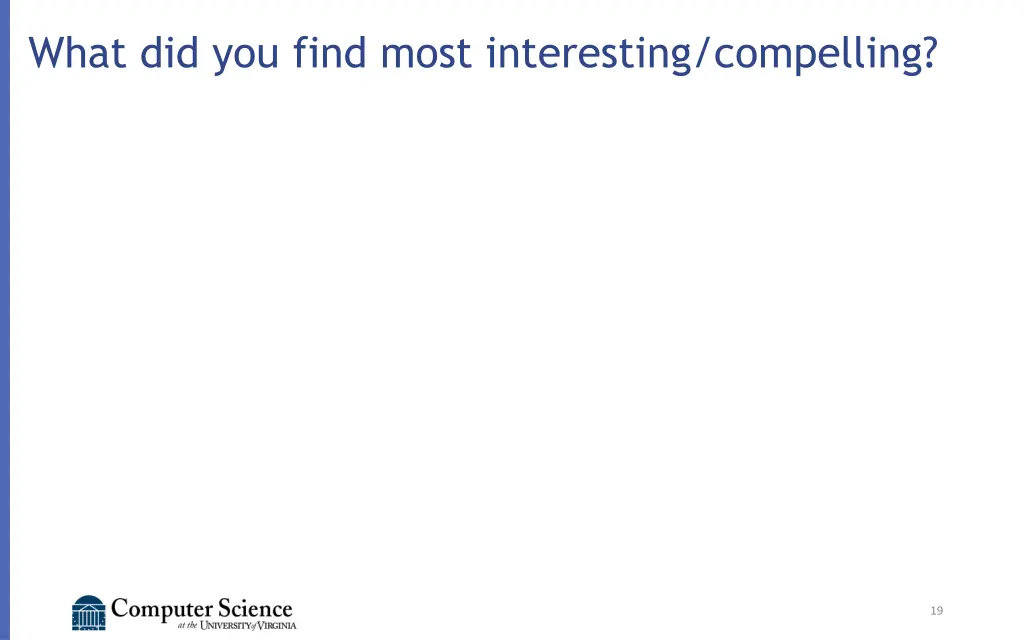 What did you find most interesting/compelling?

Computer Science
at the UNIVERSITY of VIRGINIA

19